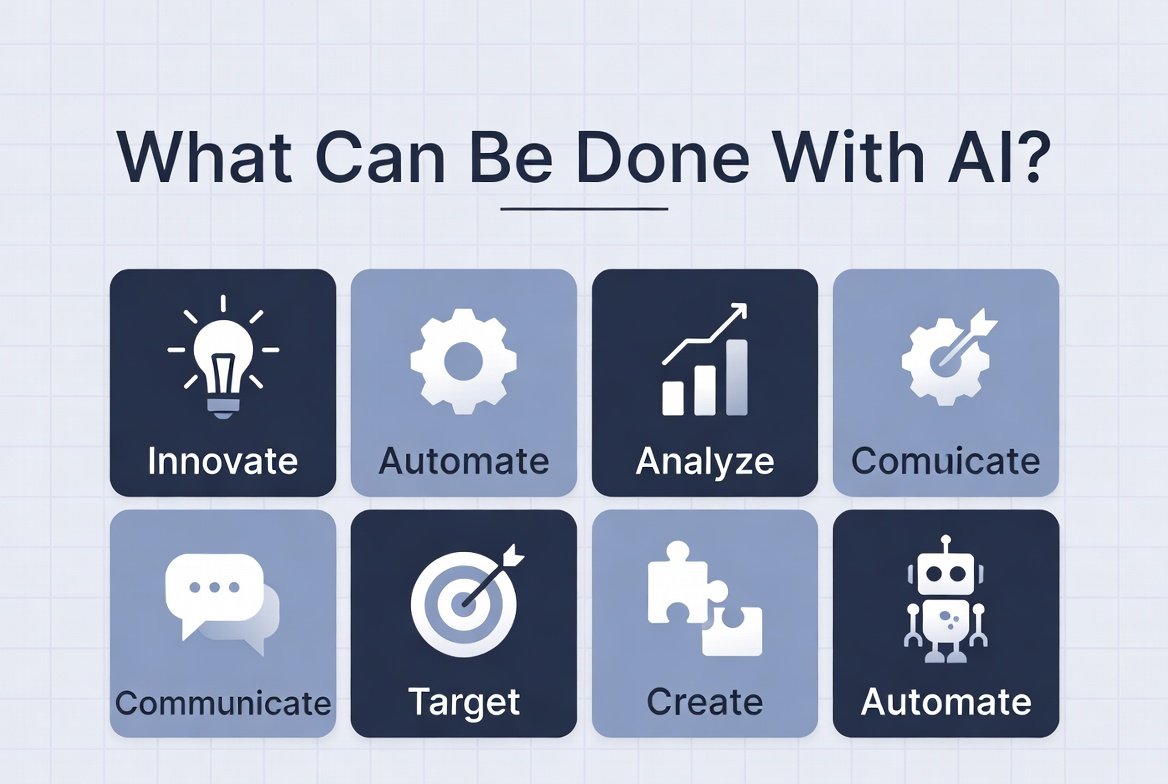 What Can Be Done With AI?

Innovate

Automate

Analyze

Comuicate

Communicate

Target

Create

Automate